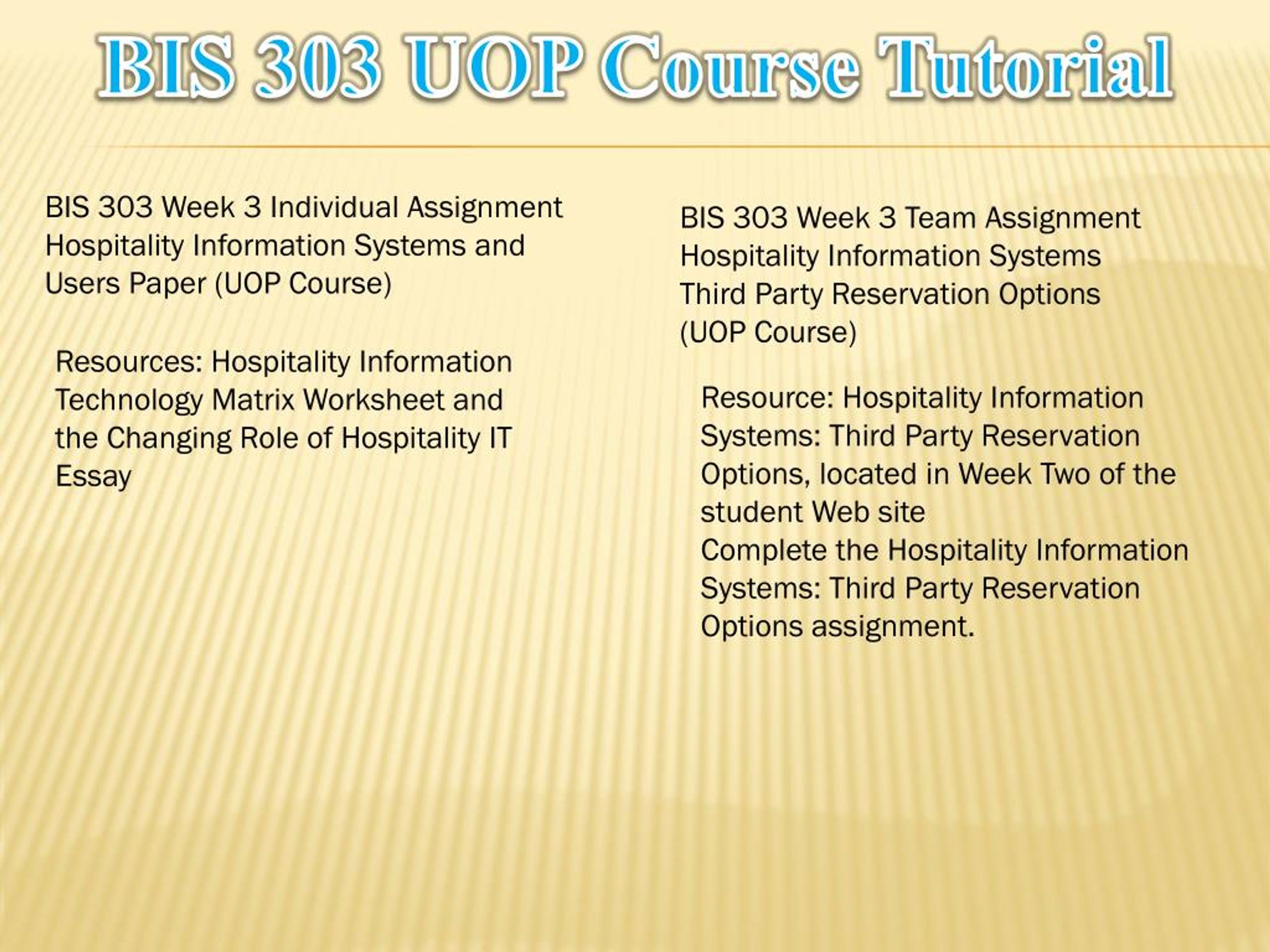 BIS 303 UOP Course Tutorial

BIS 303 Week 3 Individual Assignment Hospitality Information Systems and Users Paper (UOP Course)

Resources: Hospitality Information Technology Matrix Worksheet and the Changing Role of Hospitality IT Essay

BIS 303 Week 3 Team Assignment Hospitality Information Systems Third Party Reservation Options (UOP Course)

Resource: Hospitality Information Systems: Third Party Reservation Options, located in Week Two of the student Web site
Complete the Hospitality Information Systems: Third Party Reservation Options assignment.